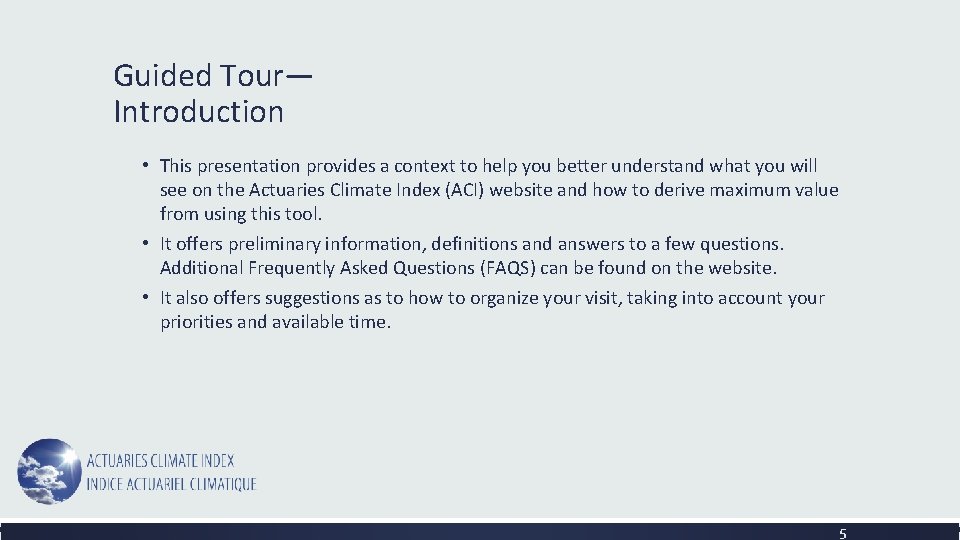 Guided Tour—
Introduction

• This presentation provides a context to help you better understand what you will see on the Actuaries Climate Index (ACI) website and how to derive maximum value from using this tool.

• It offers preliminary information, definitions and answers to a few questions. Additional Frequently Asked Questions (FAQS) can be found on the website.

• It also offers suggestions as to how to organize your visit, taking into account your priorities and available time.

ACTUARIES CLIMATE INDEX
INDICE ACTUARIEL CLIMATIQUE

5